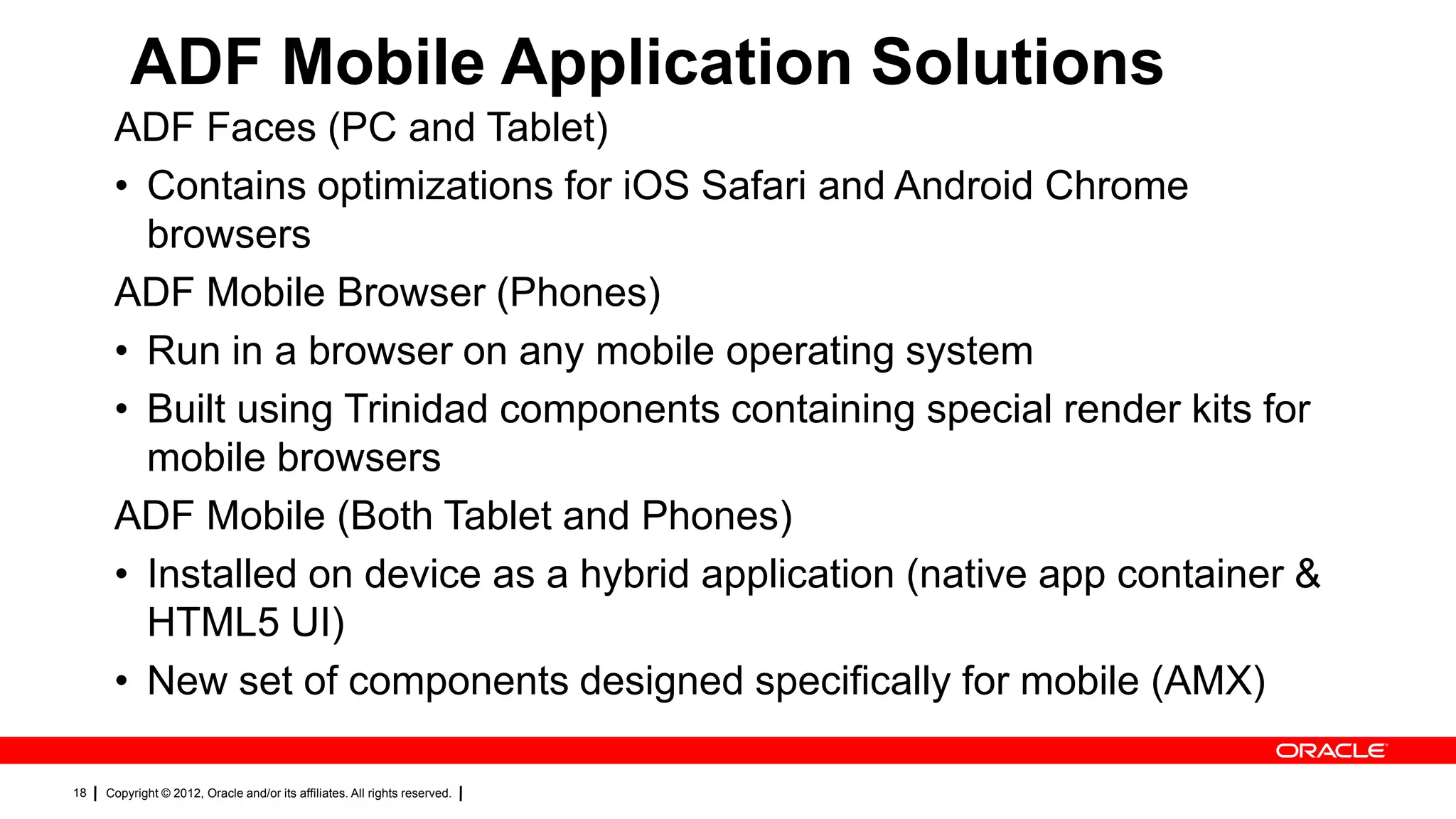 ADF Mobile Application Solutions

ADF Faces (PC and Tablet)

• Contains optimizations for iOS Safari and Android Chrome browsers

ADF Mobile Browser (Phones)

• Run in a browser on any mobile operating system

• Built using Trinidad components containing special render kits for mobile browsers

ADF Mobile (Both Tablet and Phones)

• Installed on device as a hybrid application (native app container & HTML5 UI)

• New set of components designed specifically for mobile (AMX)

ORACLE

18 | Copyright © 2012, Oracle and/or its affiliates. All rights reserved. |